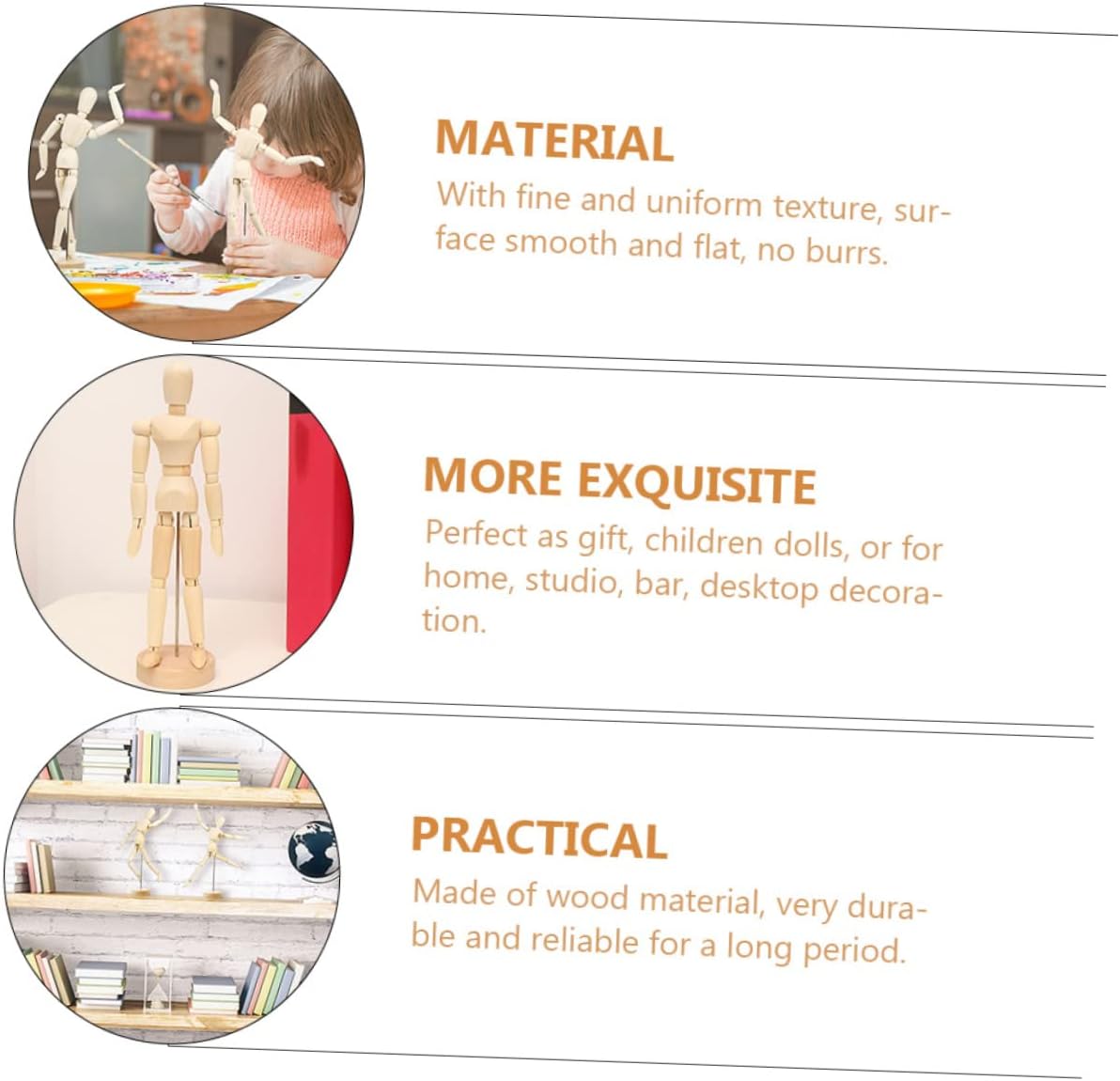 MATERIAL

With fine and uniform texture, surface smooth and flat, no burrs.

MORE EXQUISITE

Perfect as gift, children dolls, or for home, studio, bar, desktop decoration.

PRACTICAL

Made of wood material, very durable and reliable for a long period.